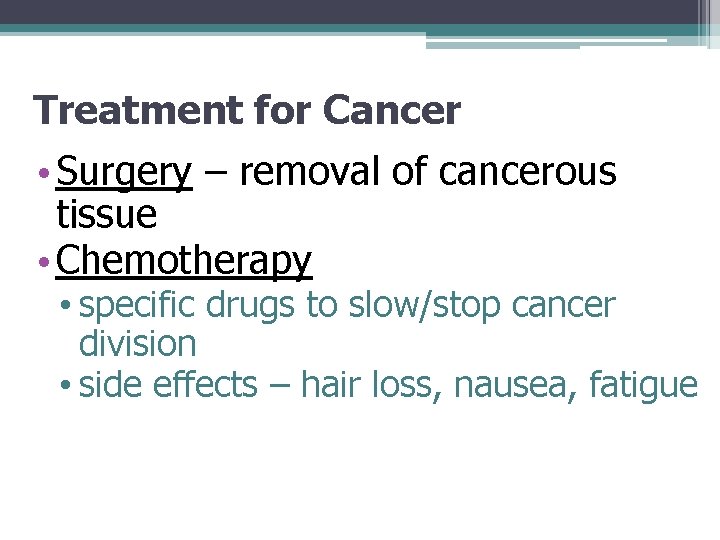 Treatment for Cancer

• Surgery – removal of cancerous tissue
• Chemotherapy
  • specific drugs to slow/stop cancer division
  • side effects – hair loss, nausea, fatigue